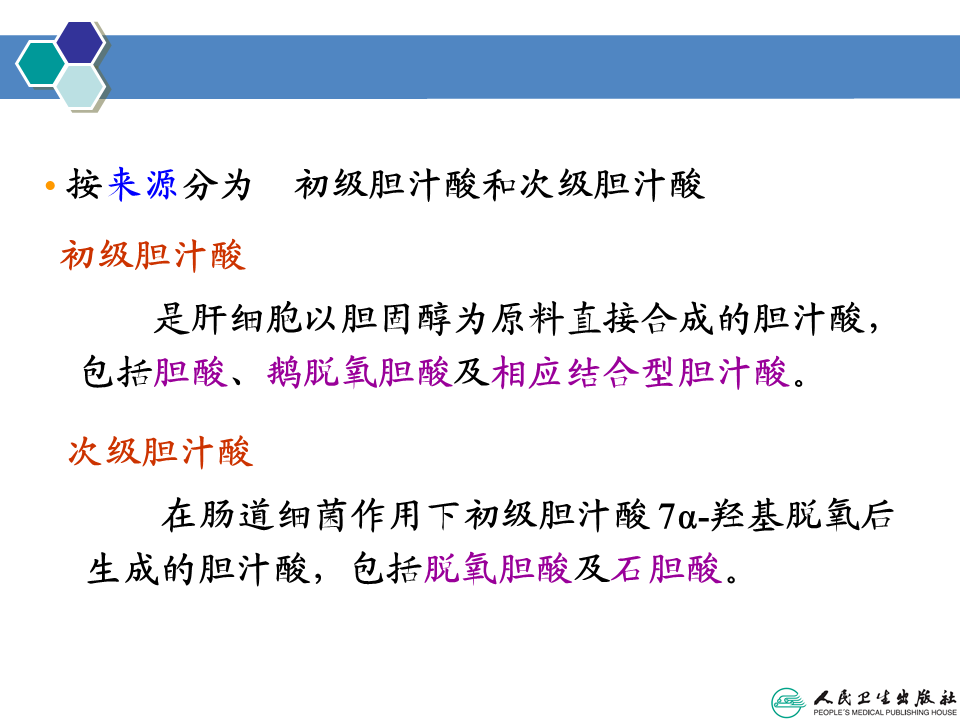 • 按来源分为　初级胆汁酸和次级胆汁酸

初级胆汁酸

是肝细胞以胆固醇为原料直接合成的胆汁酸，包括胆酸、鹅脱氧胆酸及相应结合型胆汁酸。

次级胆汁酸

在肠道细菌作用下初级胆汁酸 7α-羟基脱氧后生成的胆汁酸，包括脱氧胆酸及石胆酸。

人民卫生出版社
PEOPLE'S MEDICAL PUBLISHING HOUSE